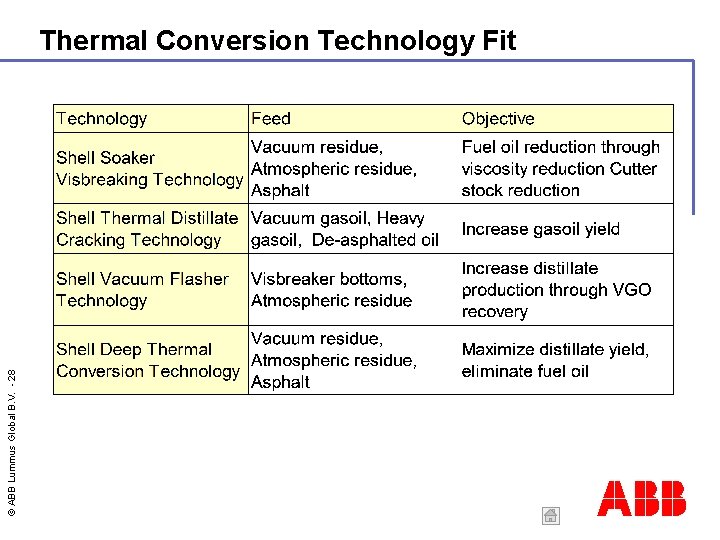 Thermal Conversion Technology Fit

| Technology | Feed | Objective |
|---|---|---|
| Shell Soaker Visbreaking Technology | Vacuum residue, Atmospheric residue, Asphalt | Fuel oil reduction through viscosity reduction Cutter stock reduction |
| Shell Thermal Distillate Cracking Technology | Vacuum gasoil, Heavy gasoil, De-asphalted oil | Increase gasoil yield |
| Shell Vacuum Flasher Technology | Visbreaker bottoms, Atmospheric residue | Increase distillate production through VGO recovery |
| Shell Deep Thermal Conversion Technology | Vacuum residue, Atmospheric residue, Asphalt | Maximize distillate yield, eliminate fuel oil |

© ABB Lummus Global B.V. - 28

ABB